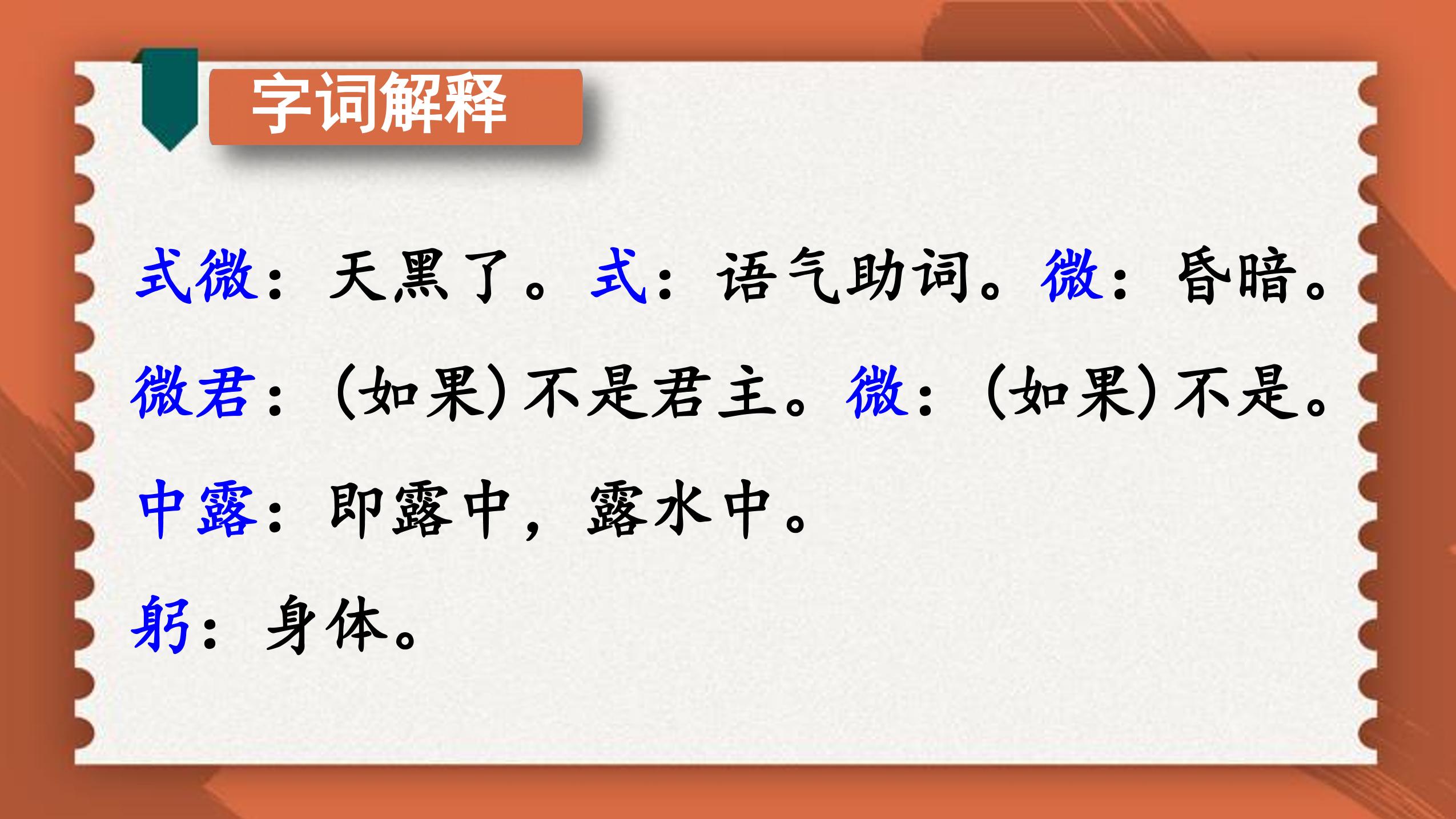 字词解释

式微：天黑了。式：语气助词。微：昏暗。

微君：（如果）不是君主。微：（如果）不是。

中露：即露中，露水中。

躬：身体。